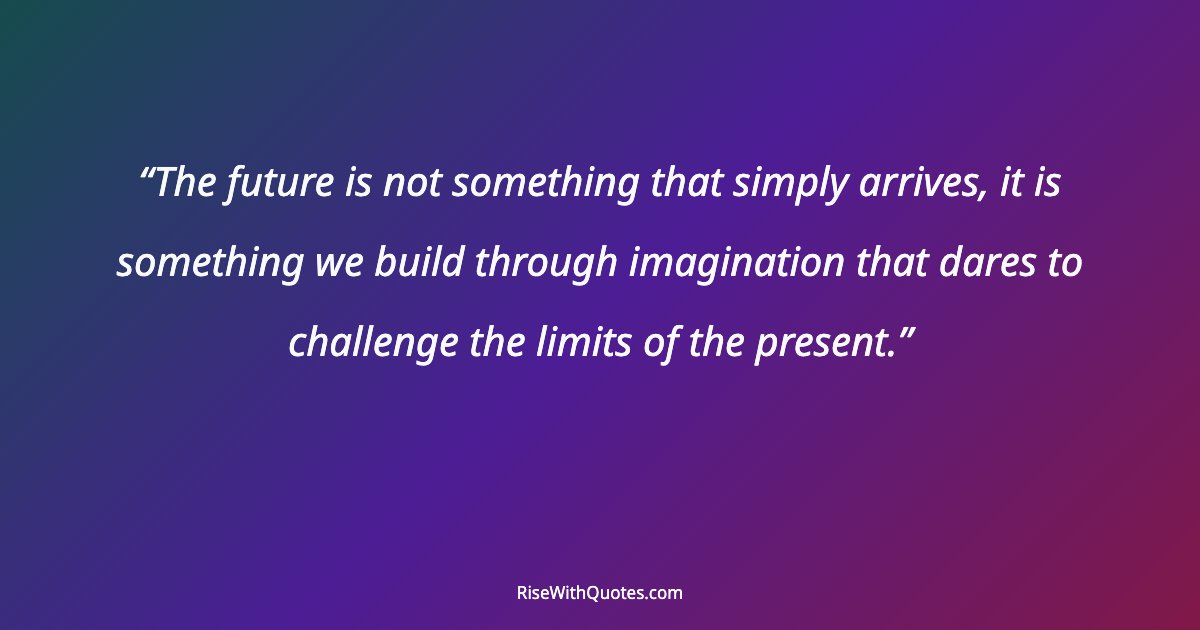 “The future is not something that simply arrives, it is something we build through imagination that dares to challenge the limits of the present.”

RiseWithQuotes.com